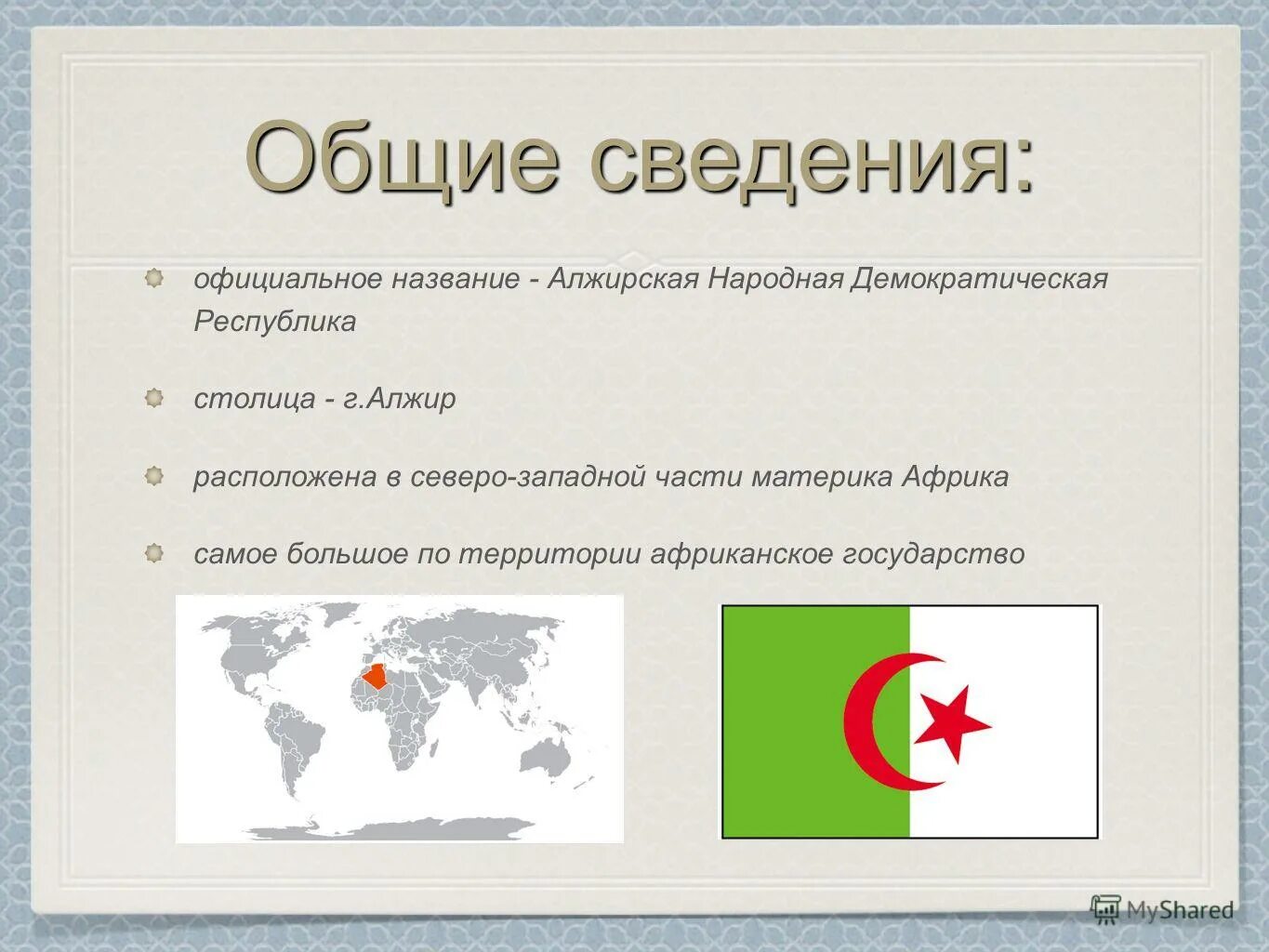 Общие сведения:

официальное название - Алжирская Народная Демократическая Республика

столица - г.Алжир

расположена в северо-западной части материка Африка

самое большое по территории африканское государство

MyShared